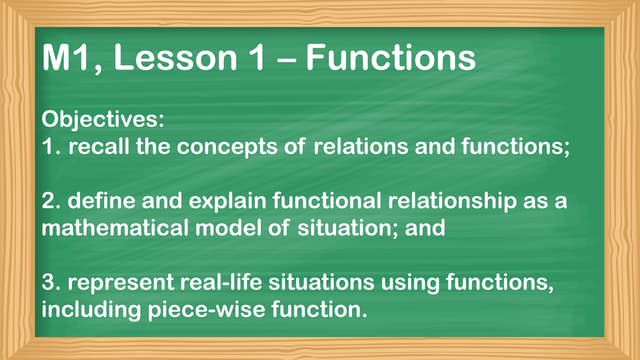 M1, Lesson 1 – Functions

Objectives:
1. recall the concepts of relations and functions;

2. define and explain functional relationship as a mathematical model of situation; and

3. represent real-life situations using functions, including piece-wise function.